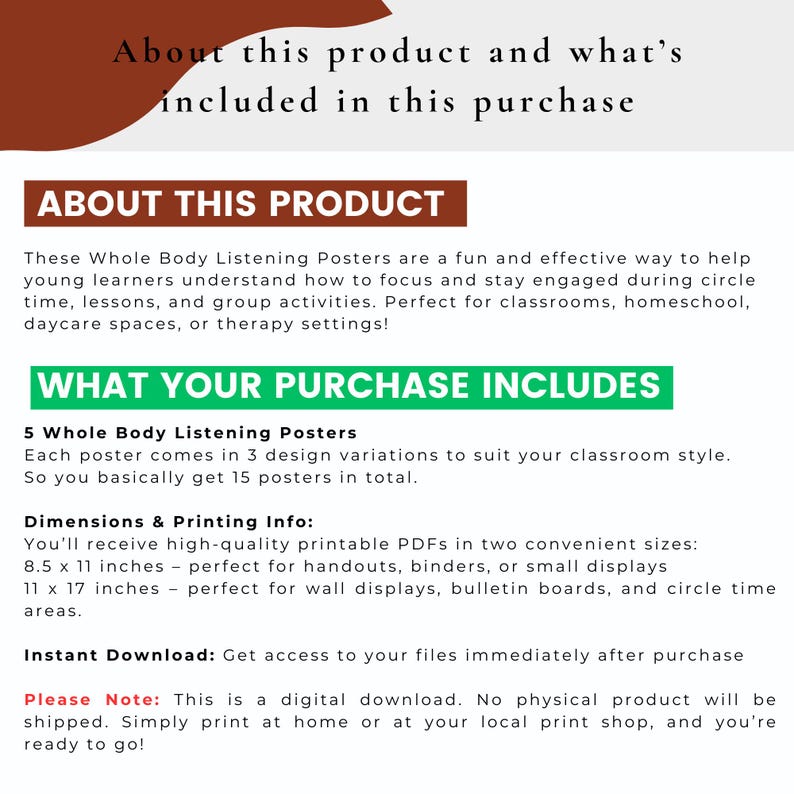 About this product and what's included in this purchase

ABOUT THIS PRODUCT

These Whole Body Listening Posters are a fun and effective way to help young learners understand how to focus and stay engaged during circle time, lessons, and group activities. Perfect for classrooms, homeschool, daycare spaces, or therapy settings!

WHAT YOUR PURCHASE INCLUDES

5 Whole Body Listening Posters
Each poster comes in 3 design variations to suit your classroom style.
So you basically get 15 posters in total.

Dimensions & Printing Info:
You'll receive high-quality printable PDFs in two convenient sizes:
8.5 x 11 inches – perfect for handouts, binders, or small displays
11 x 17 inches – perfect for wall displays, bulletin boards, and circle time areas.

Instant Download: Get access to your files immediately after purchase

Please Note: This is a digital download. No physical product will be shipped. Simply print at home or at your local print shop, and you're ready to go!